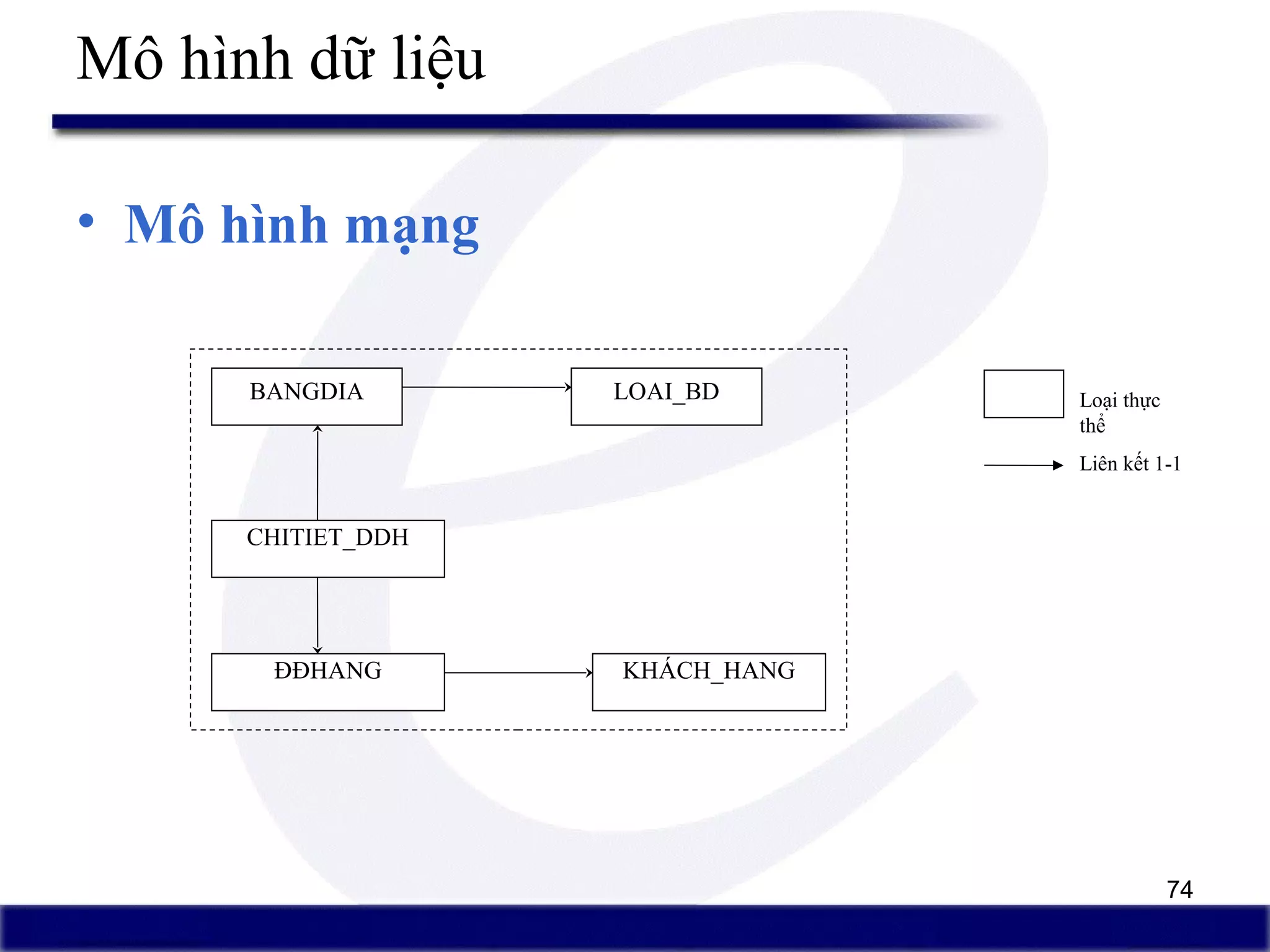 Mô hình dữ liệu

• Mô hình mạng

BANGDIA

LOAI_BD

CHITIET_DDH

ĐĐHANG

KHÁCH_HANG

Loại thực thể

Liên kết 1-1

74